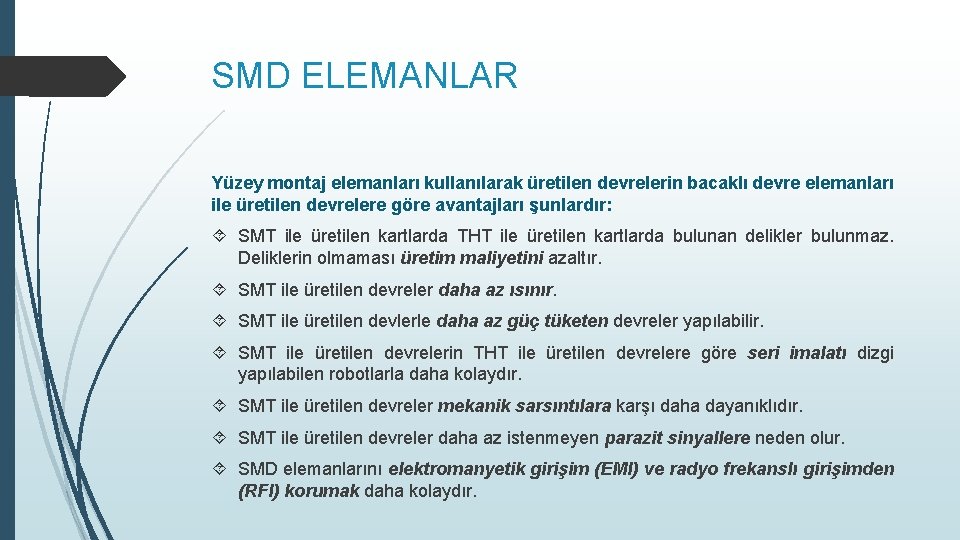 SMD ELEMANLAR

Yüzey montaj elemanları kullanılarak üretilen devrelerin bacaklı devre elemanları ile üretilen devrelere göre avantajları şunlardır:

SMT ile üretilen kartlarda THT ile üretilen kartlarda bulunan delikler bulunmaz. Deliklerin olmaması üretim maliyetini azaltır.

SMT ile üretilen devreler daha az ısınır.

SMT ile üretilen devlerle daha az güç tüketen devreler yapılabilir.

SMT ile üretilen devrelerin THT ile üretilen devrelere göre seri imalatı dizgi yapılabilen robotlarla daha kolaydır.

SMT ile üretilen devreler mekanik sarsıntılara karşı daha dayanıklıdır.

SMT ile üretilen devreler daha az istenmeyen parazit sinyallere neden olur.

SMD elemanlarını elektromanyetik girişim (EMI) ve radyo frekanslı girişimden (RFI) korumak daha kolaydır.